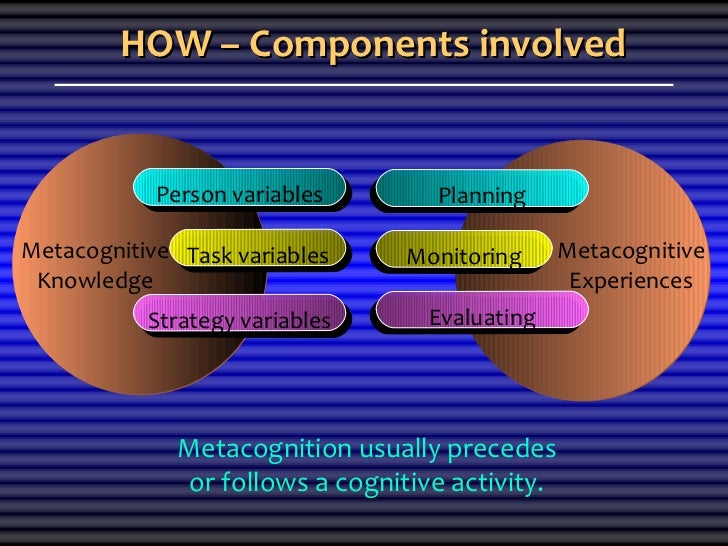 HOW – Components involved

Metacognitive Knowledge

Person variables

Task variables

Strategy variables

Planning

Monitoring

Evaluating

Metacognitive Experiences

Metacognition usually precedes or follows a cognitive activity.